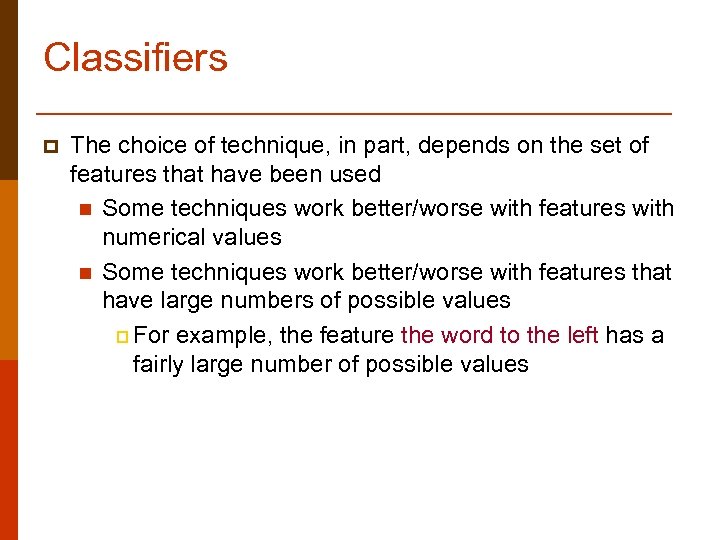 Classifiers

The choice of technique, in part, depends on the set of features that have been used

Some techniques work better/worse with features with numerical values

Some techniques work better/worse with features that have large numbers of possible values

For example, the feature the word to the left has a fairly large number of possible values